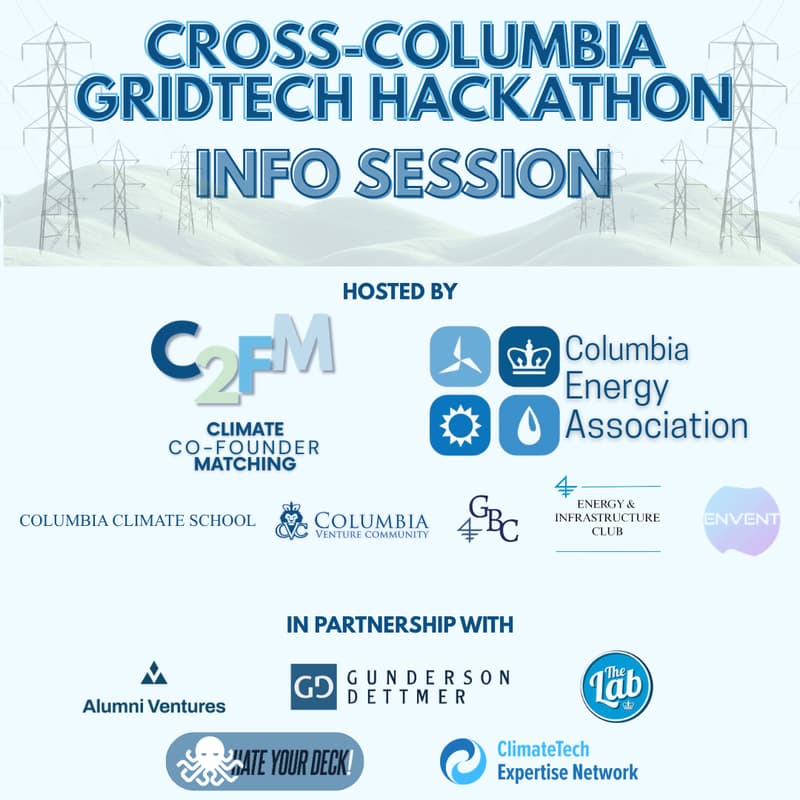 CROSS-COLUMBIA GRIDTECH HACKATHON

INFO SESSION

HOSTED BY

C2FM
CLIMATE CO-FOUNDER MATCHING

Columbia Energy Association

COLUMBIA CLIMATE SCHOOL

CVC COLUMBIA VENTURE COMMUNITY

GBC

ENERGY & INFRASTRUCTURE CLUB

ENVENT

IN PARTNERSHIP WITH

Alumni Ventures

GD GUNDERSON DETTMER

The Lab

HATE YOUR DECK!

ClimateTech Expertise Network